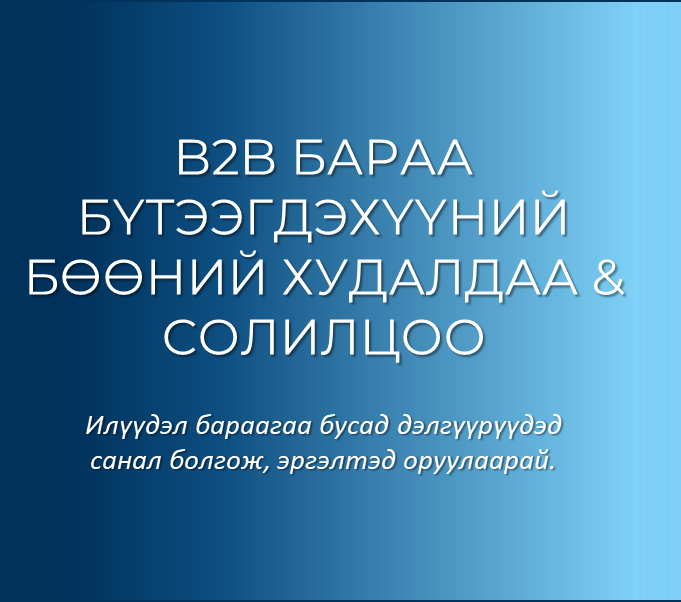 B2B БАРАА БҮТЭЭГДЭХҮҮНИЙ БӨӨНИЙ ХУДАЛДАА & СОЛИЛЦОО

Илүүдэл бараагаа бусад дэлгүүрүүдэд санал болгож, эргэлтэд оруулаарай.